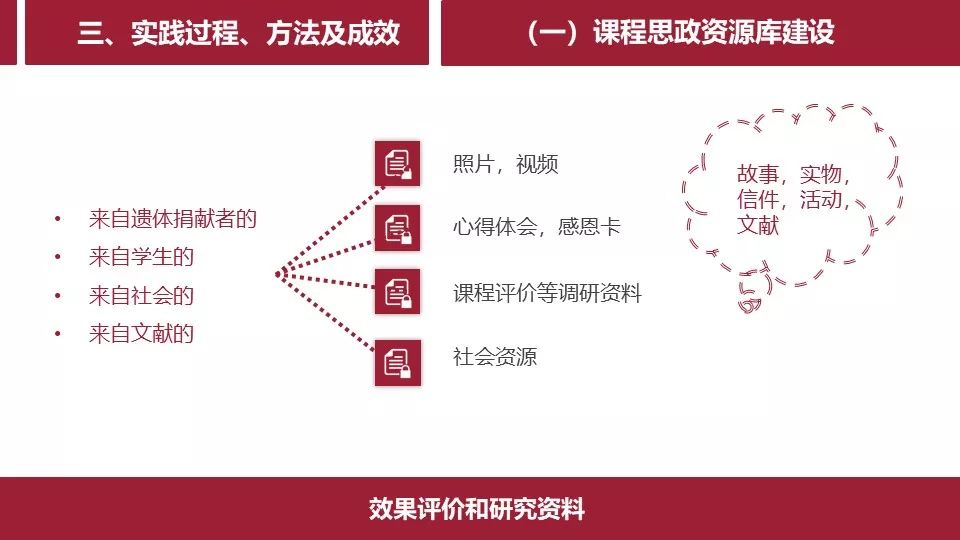 三、实践过程、方法及成效

（一）课程思政资源库建设

• 来自遗体捐献者的
• 来自学生的
• 来自社会的
• 来自文献的

照片，视频

心得体会，感恩卡

课程评价等调研资料

社会资源

故事，实物，信件，活动，文献

效果评价和研究资料